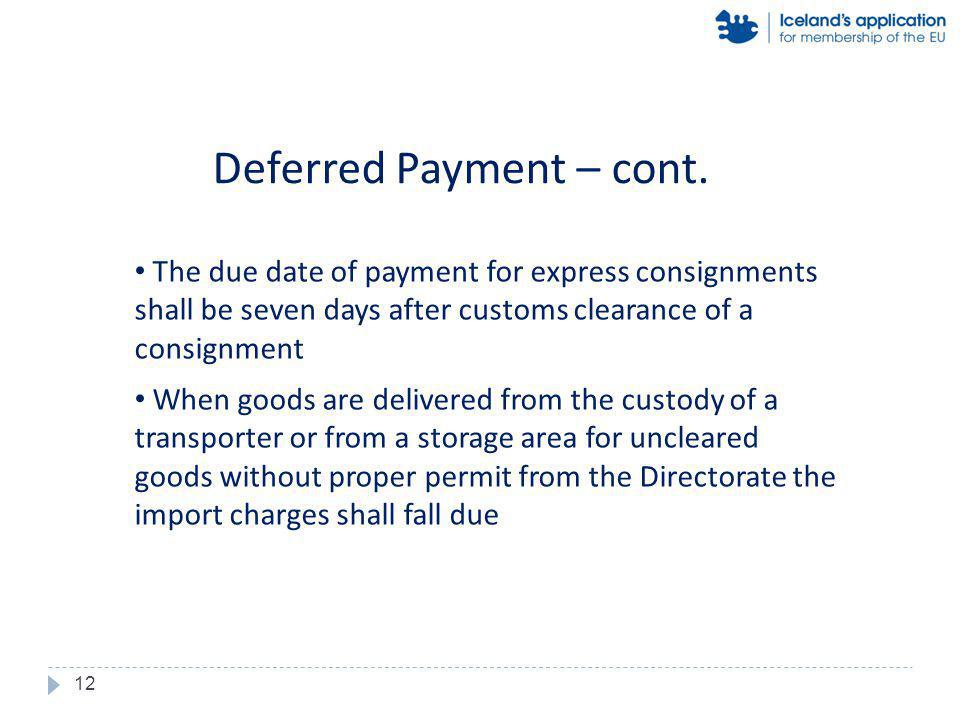 Iceland's application
for membership of the EU

Deferred Payment – cont.

• The due date of payment for express consignments shall be seven days after customs clearance of a consignment

• When goods are delivered from the custody of a transporter or from a storage area for uncleared goods without proper permit from the Directorate the import charges shall fall due

12